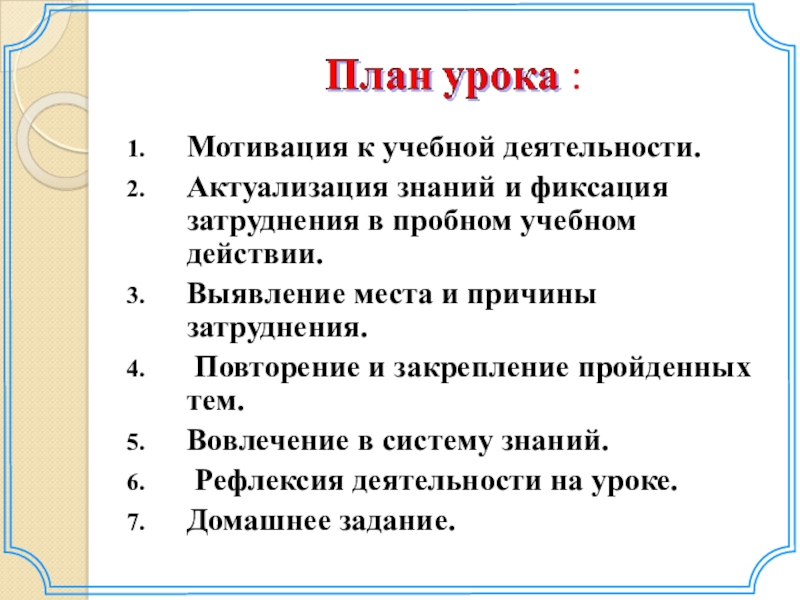 План урока :

1. Мотивация к учебной деятельности.
2. Актуализация знаний и фиксация затруднения в пробном учебном действии.
3. Выявление места и причины затруднения.
4. Повторение и закрепление пройденных тем.
5. Вовлечение в систему знаний.
6. Рефлексия деятельности на уроке.
7. Домашнее задание.